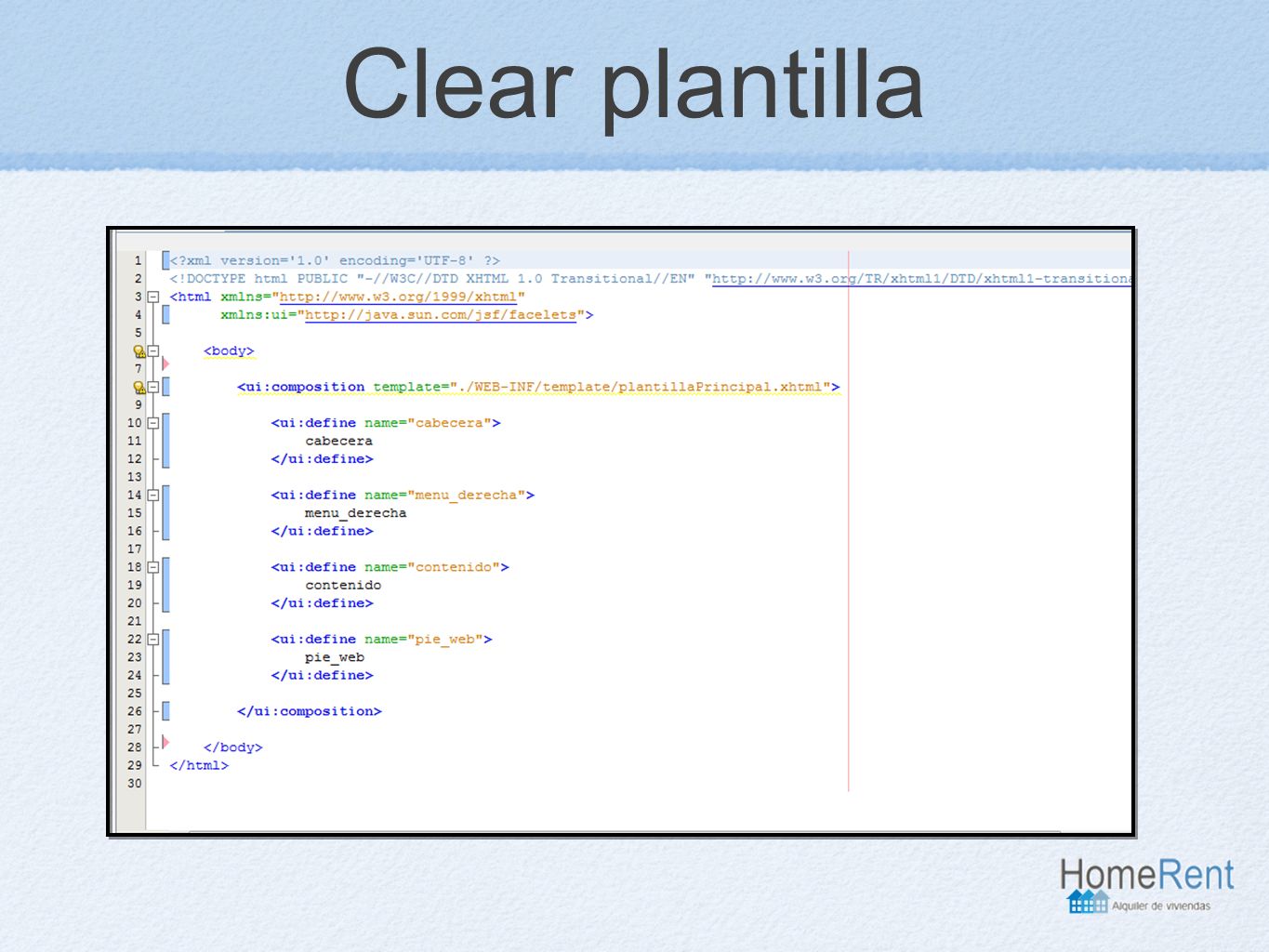 Clear plantilla

1 <?xml version='1.0' encoding='UTF-8' ?>
2 <!DOCTYPE html PUBLIC "-//W3C//DTD XHTML 1.0 Transitional//EN" "http://www.w3.org/TR/xhtml1/DTD/xhtml1-transitiona
3 <html xmlns="http://www.w3.org/1999/xhtml"
4 xmlns:ui="http://java.sun.com/jsf/facelets">
5
6 <body>
7
8 <ui:composition template="./WEB-INF/template/plantillaPrincipal.xhtml">
9
10 <ui:define name="cabecera">
11 cabecera
12 </ui:define>
13
14 <ui:define name="menu_derecha">
15 menu_derecha
16 </ui:define>
17
18 <ui:define name="contenido">
19 contenido
20 </ui:define>
21
22 <ui:define name="pie_web">
23 pie_web
24 </ui:define>
25
26 </ui:composition>
27
28 </body>
29 </html>
30

HomeRent
Alquiler de viviendas